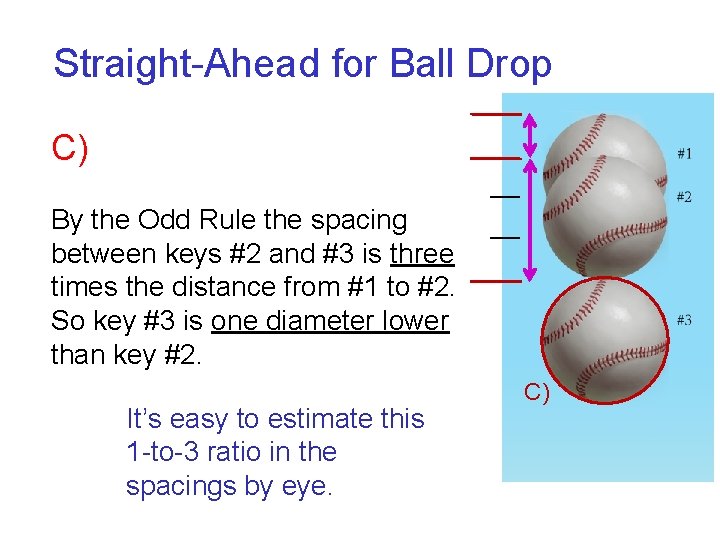 Straight-Ahead for Ball Drop

C)

By the Odd Rule the spacing between keys #2 and #3 is three times the distance from #1 to #2. So key #3 is one diameter lower than key #2.

It's easy to estimate this 1-to-3 ratio in the spacings by eye.

#1

#2

#3

C)